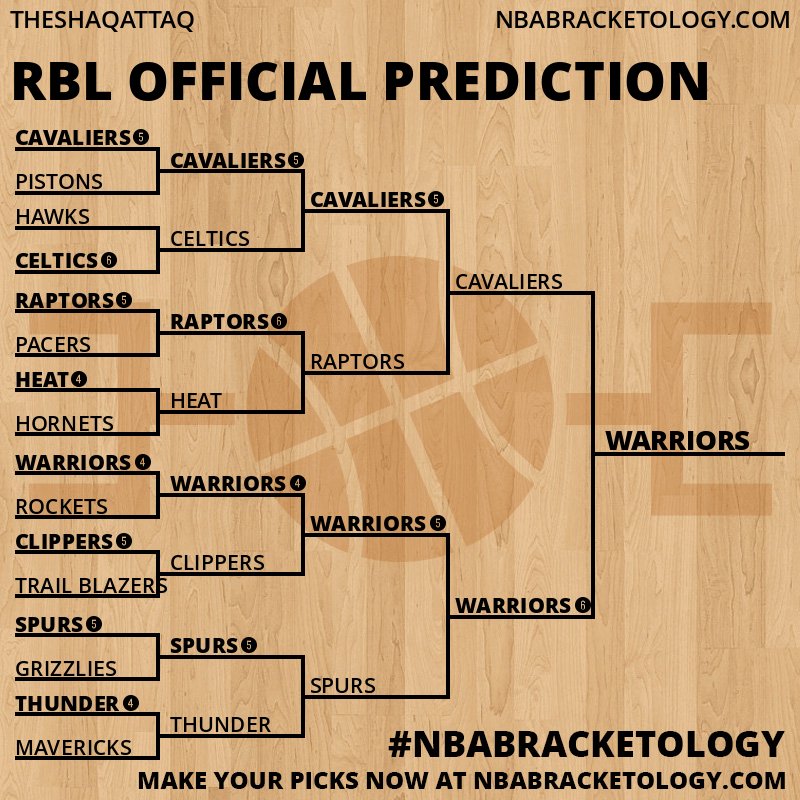 THESHAQATTAQ
NBABRACKETOLOGY.COM

RBL OFFICIAL PREDICTION

CAVALIERS 5
PISTONS
HAWKS
CELTICS 6
RAPTORS 5
PACERS
HEAT 4
HORNETS
WARRIORS 4
ROCKETS
CLIPPERS 5
TRAIL BLAZERS
SPURS 5
GRIZZLIES
THUNDER 4
MAVERICKS

CAVALIERS 5
CELTICS
RAPTORS 6
HEAT
WARRIORS 4
CLIPPERS
SPURS 5
THUNDER

CAVALIERS 5
RAPTORS
WARRIORS 5
SPURS

CAVALIERS
WARRIORS 6

WARRIORS

#NBABRACKETOLOGY
MAKE YOUR PICKS NOW AT NBABRACKETOLOGY.COM